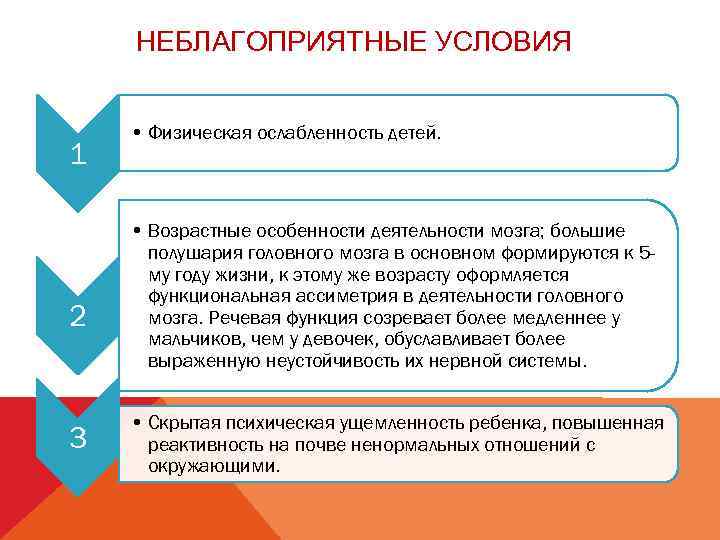 НЕБЛАГОПРИЯТНЫЕ УСЛОВИЯ

1

• Физическая ослабленность детей.

2

• Возрастные особенности деятельности мозга; большие полушария головного мозга в основном формируются к 5-му году жизни, к этому же возрасту оформляется функциональная ассиметрия в деятельности головного мозга. Речевая функция созревает более медленнее у мальчиков, чем у девочек, обуславливает более выраженную неустойчивость их нервной системы.

3

• Скрытая психическая ущемленность ребенка, повышенная реактивность на почве ненормальных отношений с окружающими.